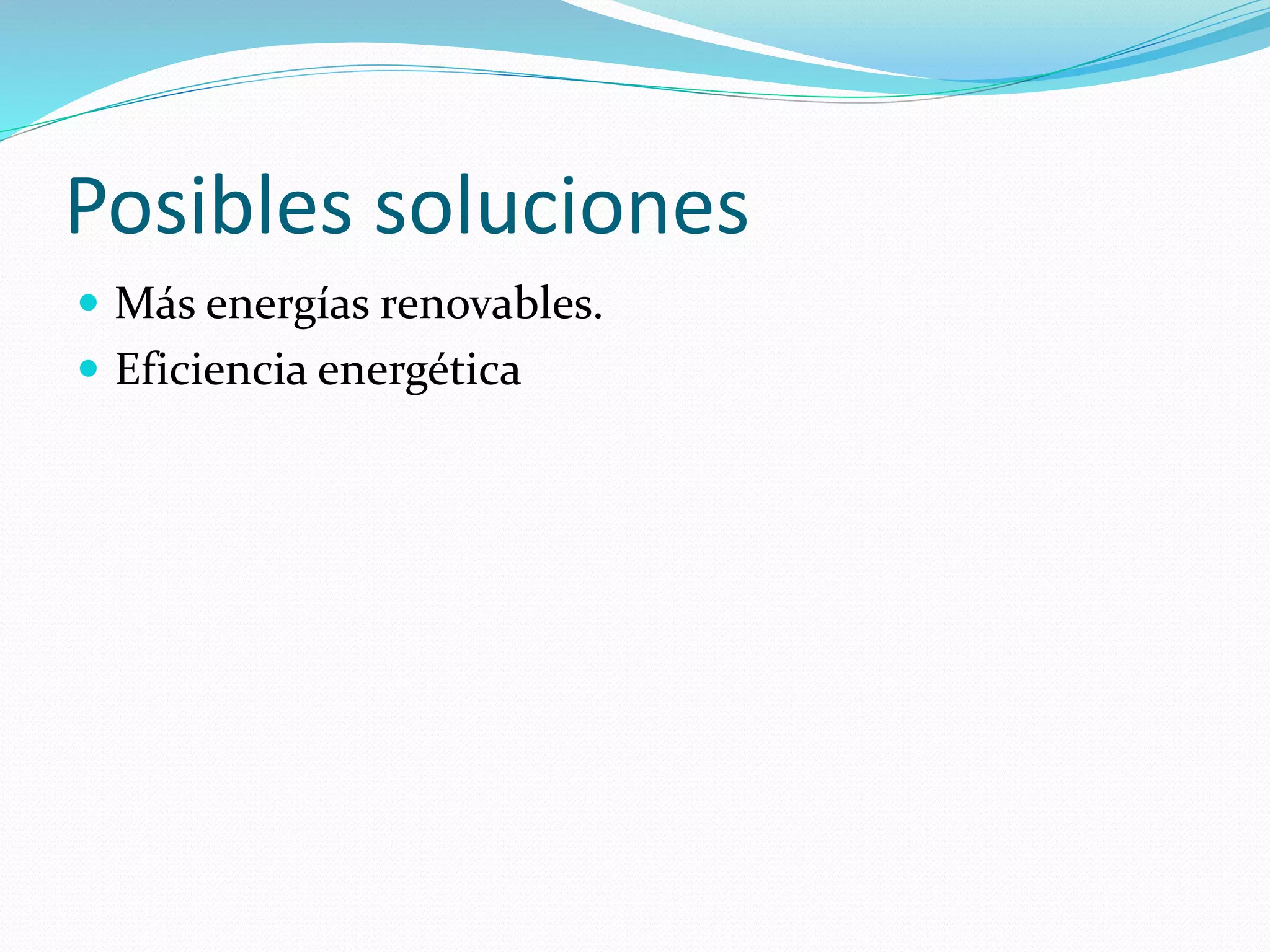 Posibles soluciones

- Más energías renovables.
- Eficiencia energética